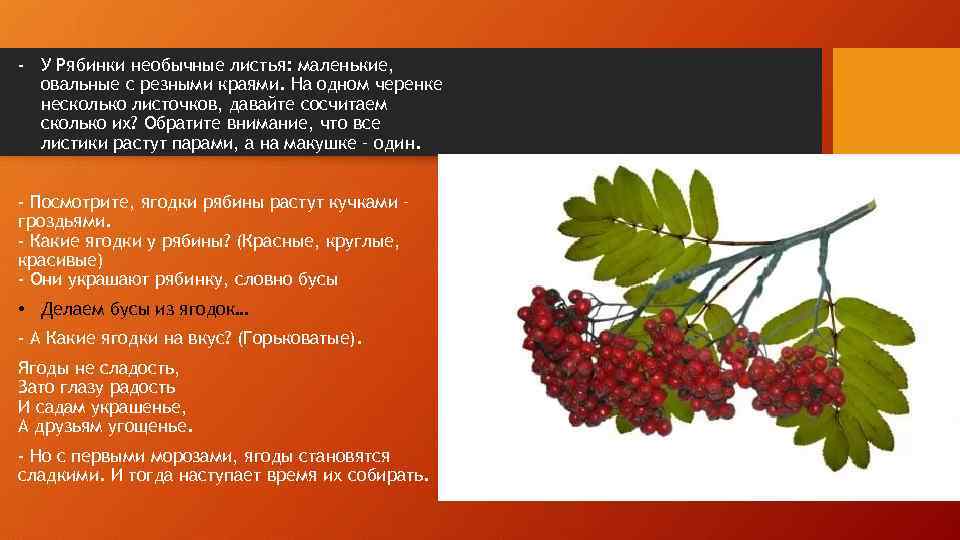 - У Рябинки необычные листья: маленькие, овальные с резными краями. На одном черенке несколько листочков, давайте сосчитаем сколько их? Обратите внимание, что все листики растут парами, а на макушке - один.

- Посмотрите, ягодки рябины растут кучками - гроздьями.
- Какие ягодки у рябины? (Красные, круглые, красивые)
- Они украшают рябинку, словно бусы

• Делаем бусы из ягодок…

- А Какие ягодки на вкус? (Горьковатые).

Ягоды не сладость,
Зато глазу радость
И садам украшенье,
А друзьям угощенье.

- Но с первыми морозами, ягоды становятся сладкими. И тогда наступает время их собирать.